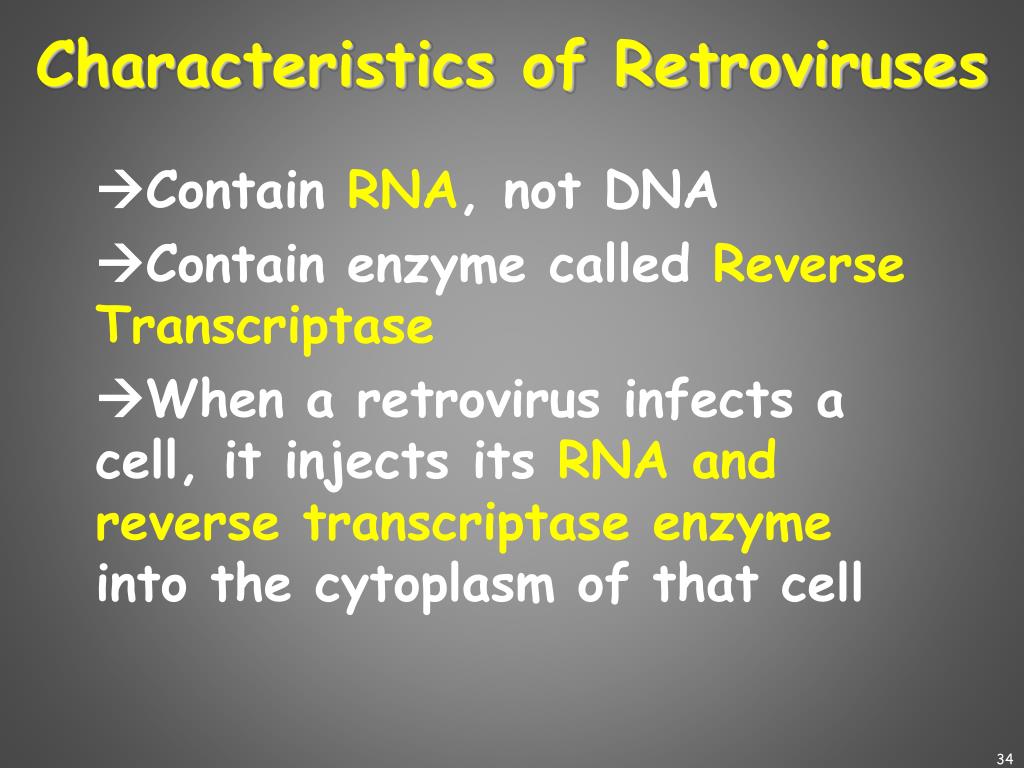 Characteristics of Retroviruses

→Contain RNA, not DNA

→Contain enzyme called Reverse Transcriptase

→When a retrovirus infects a cell, it injects its RNA and reverse transcriptase enzyme into the cytoplasm of that cell

34